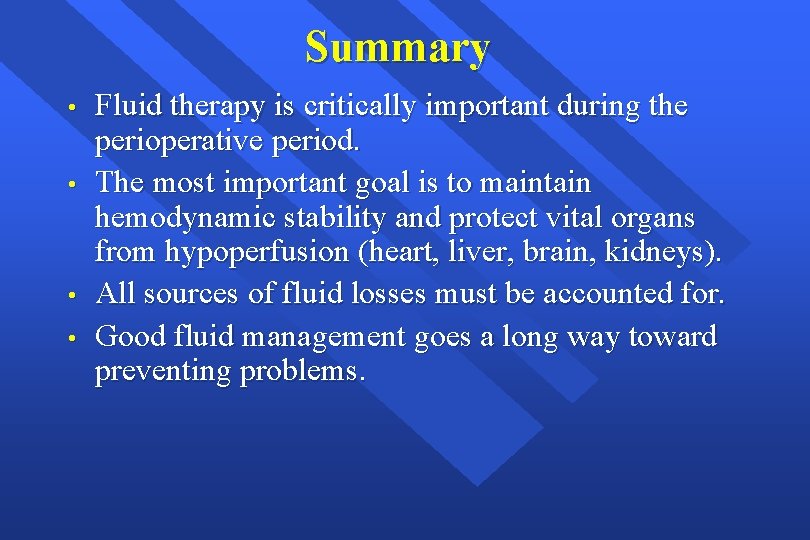 Summary

• Fluid therapy is critically important during the perioperative period.

• The most important goal is to maintain hemodynamic stability and protect vital organs from hypoperfusion (heart, liver, brain, kidneys).

• All sources of fluid losses must be accounted for.

• Good fluid management goes a long way toward preventing problems.